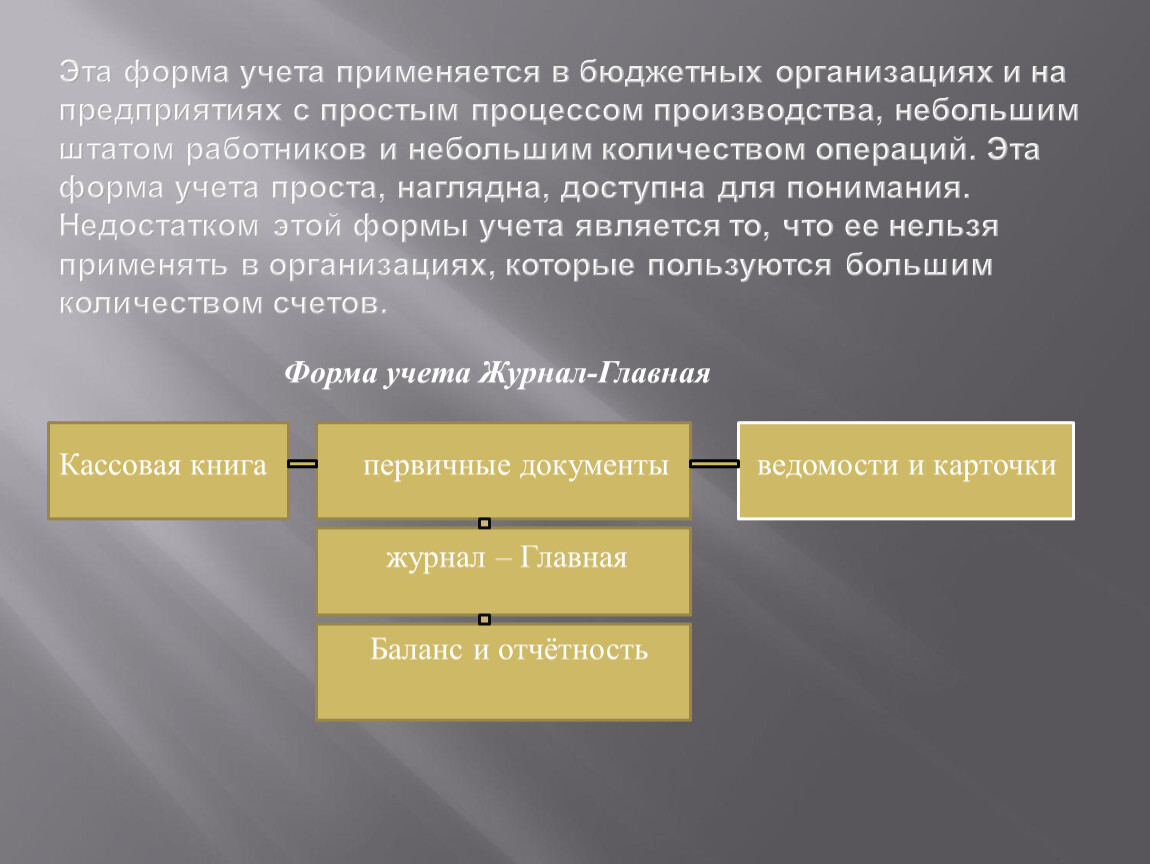 Эта форма учета применяется в бюджетных организациях и на предприятиях с простым процессом производства, небольшим штатом работников и небольшим количеством операций. Эта форма учета проста, наглядна, доступна для понимания. Недостатком этой формы учета является то, что ее нельзя применять в организациях, которые пользуются большим количеством счетов.

Форма учета Журнал-Главная

Кассовая книга

первичные документы

ведомости и карточки

журнал – Главная

Баланс и отчётность